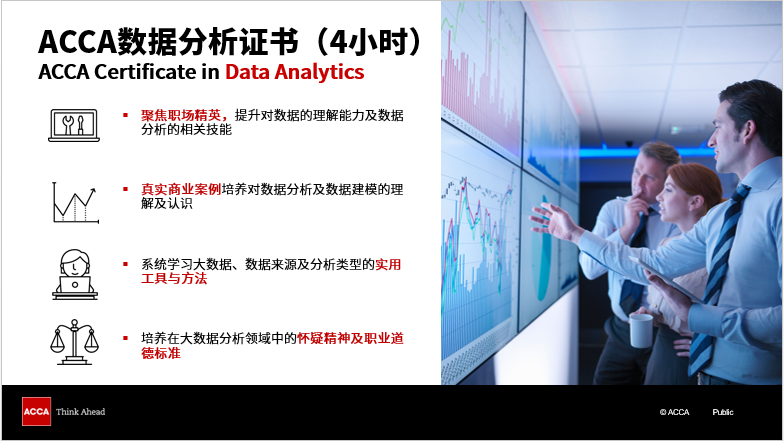 ACCA数据分析证书（4小时）
ACCA Certificate in Data Analytics

▪ 聚焦职场精英，提升对数据的理解能力及数据分析的相关技能

▪ 真实商业案例培养对数据分析及数据建模的理解及认识

▪ 系统学习大数据、数据来源及分析类型的实用工具与方法

▪ 培养在大数据分析领域中的怀疑精神及职业道德标准

ACCA Think Ahead

© ACCA Public